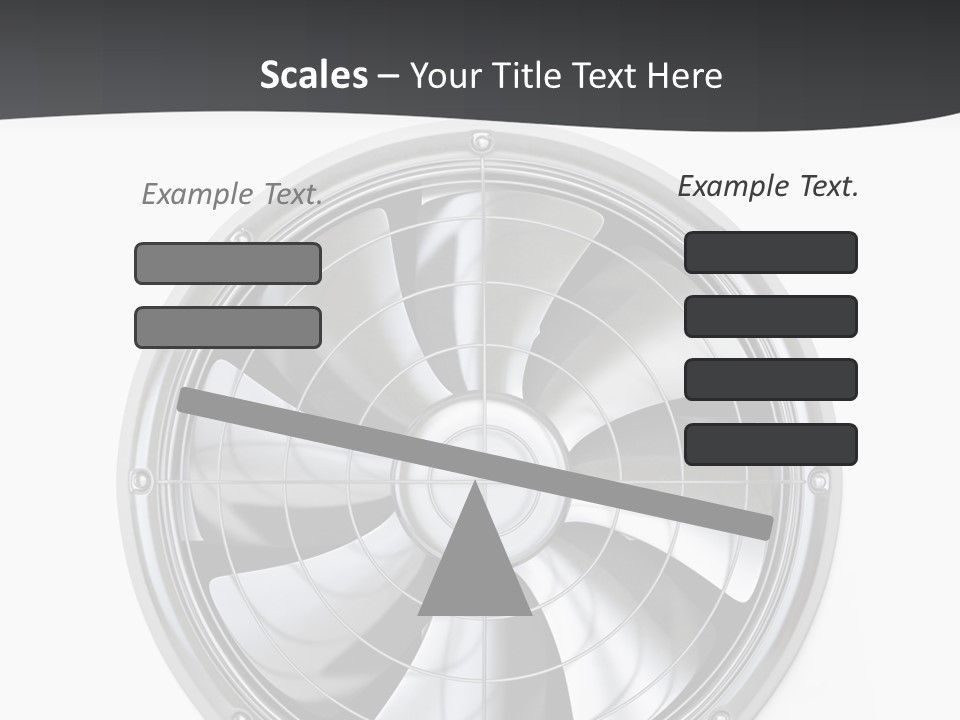 Scales – Your Title Text Here

Example Text.

Example Text.